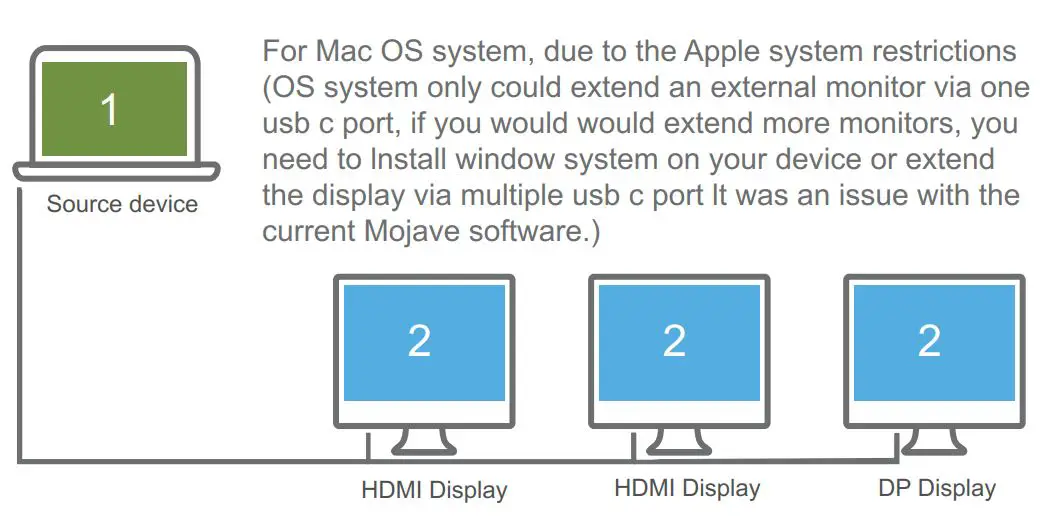 1

Source device

For Mac OS system, due to the Apple system restrictions (OS system only could extend an external monitor via one usb c port, if you would would extend more monitors, you need to Install window system on your device or extend the display via multiple usb c port It was an issue with the current Mojave software.)

2

2

2

HDMI Display

HDMI Display

DP Display